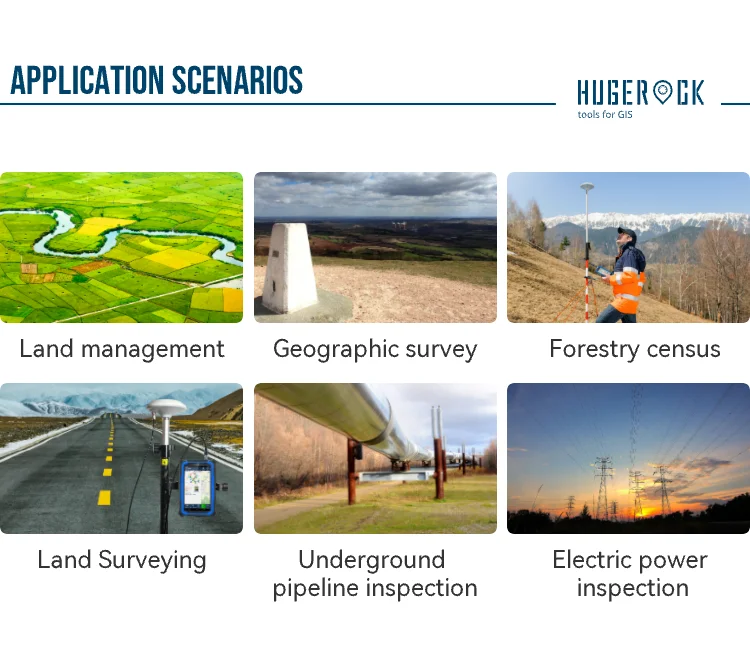 APPLICATION SCENARIOS

HUGEROCK
tools for GIS

Land management

Geographic survey

Forestry census

Land Surveying

Underground pipeline inspection

Electric power inspection